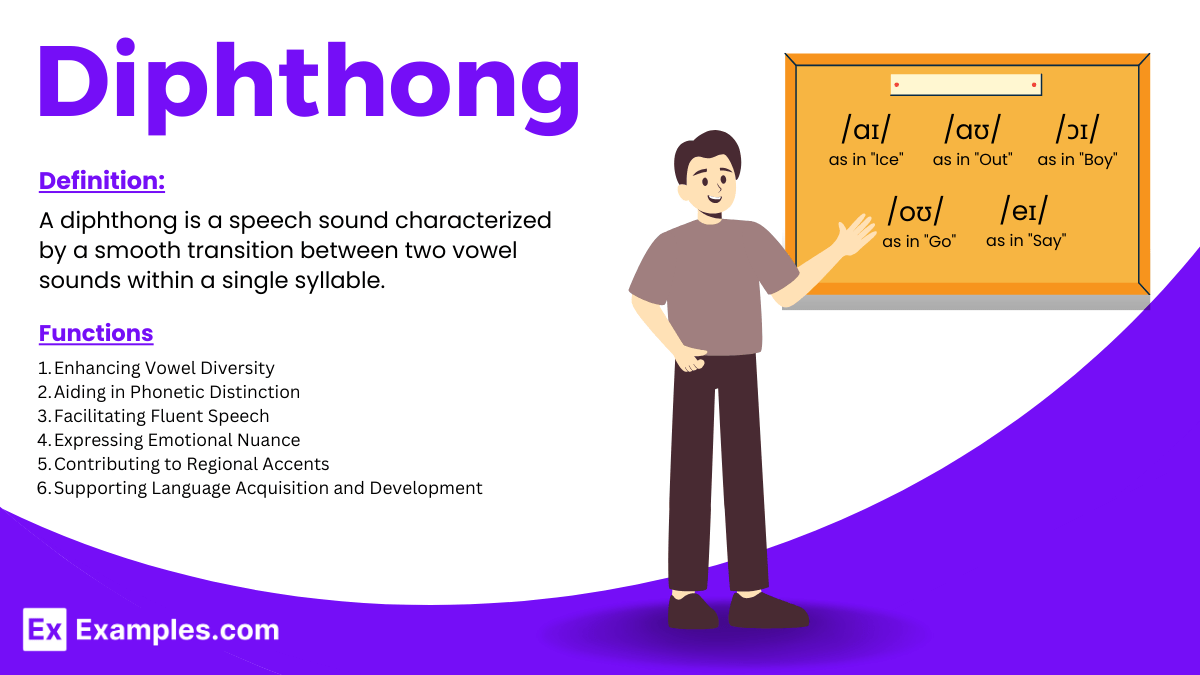 Diphthong

Definition:

A diphthong is a speech sound characterized by a smooth transition between two vowel sounds within a single syllable.

Functions

1. Enhancing Vowel Diversity
2. Aiding in Phonetic Distinction
3. Facilitating Fluent Speech
4. Expressing Emotional Nuance
5. Contributing to Regional Accents
6. Supporting Language Acquisition and Development

/aɪ/ as in "Ice"
/aʊ/ as in "Out"
/ɔɪ/ as in "Boy"
/oʊ/ as in "Go"
/eɪ/ as in "Say"

Ex Examples.com